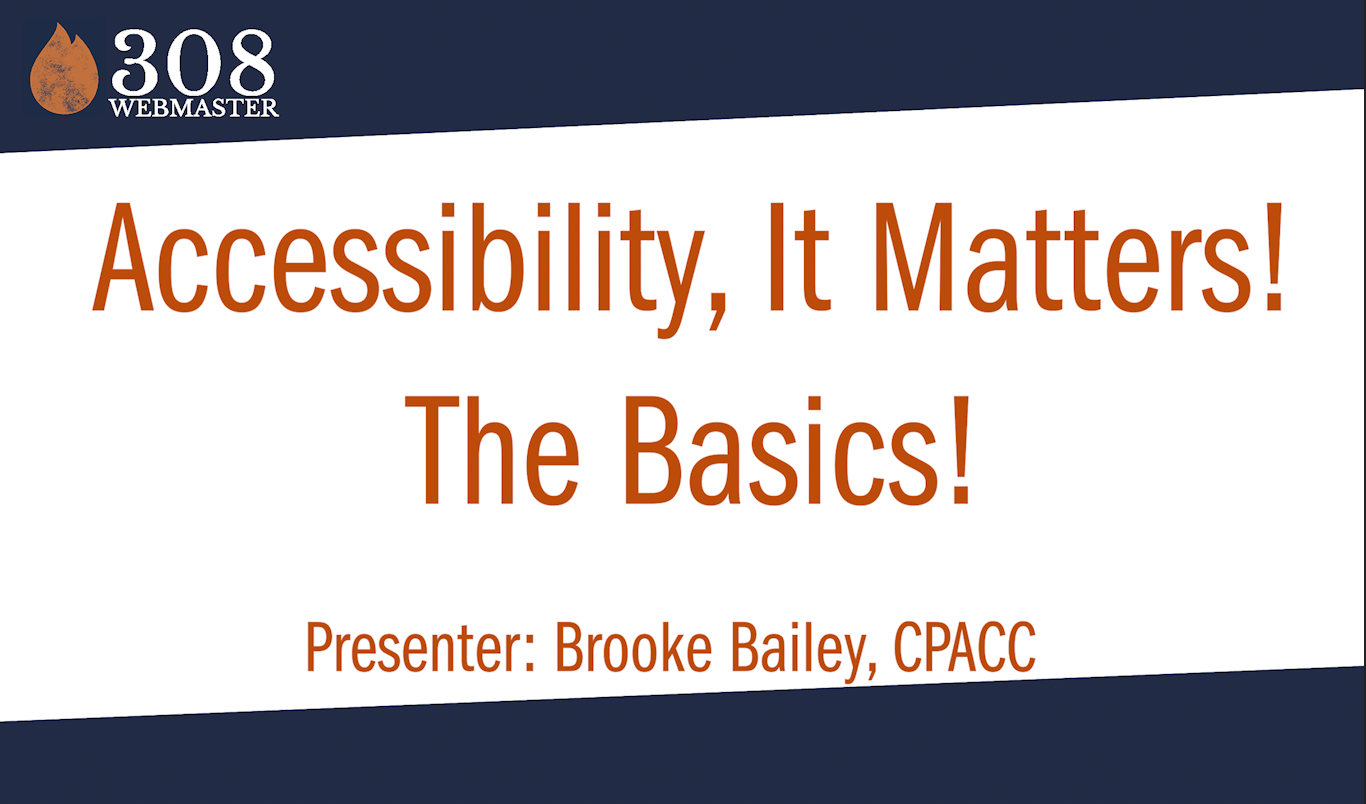 308
WEBMASTER

Accessibility, It Matters!
The Basics!

Presenter: Brooke Bailey, CPACC